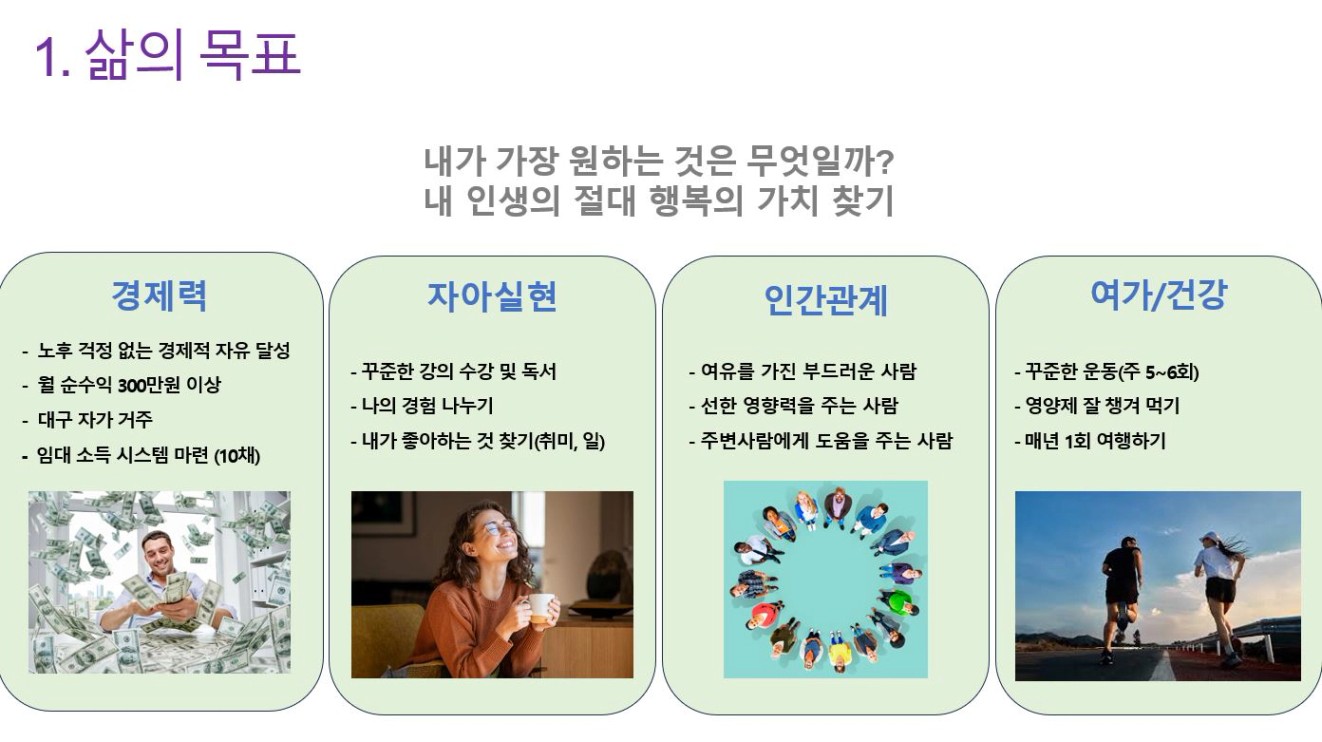 1. 삶의 목표

내가 가장 원하는 것은 무엇일까?
내 인생의 절대 행복의 가치 찾기

경제력

- 노후 걱정 없는 경제적 자유 달성
- 월 순수익 300만원 이상
- 대구 자가 거주
- 임대 소득 시스템 마련 (10채)

자아실현

- 꾸준한 강의 수강 및 독서
- 나의 경험 나누기
- 내가 좋아하는 것 찾기(취미, 일)

인간관계

- 여유를 가진 부드러운 사람
- 선한 영향력을 주는 사람
- 주변사람에게 도움을 주는 사람

여가/건강

- 꾸준한 운동(주 5~6회)
- 영양제 잘 챙겨 먹기
- 매년 1회 여행하기